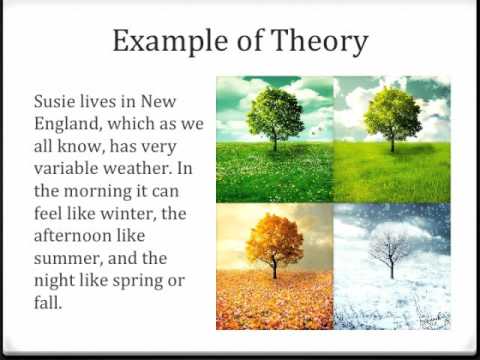 Example of Theory

Susie lives in New England, which as we all know, has very variable weather. In the morning it can feel like winter, the afternoon like summer, and the night like spring or fall.